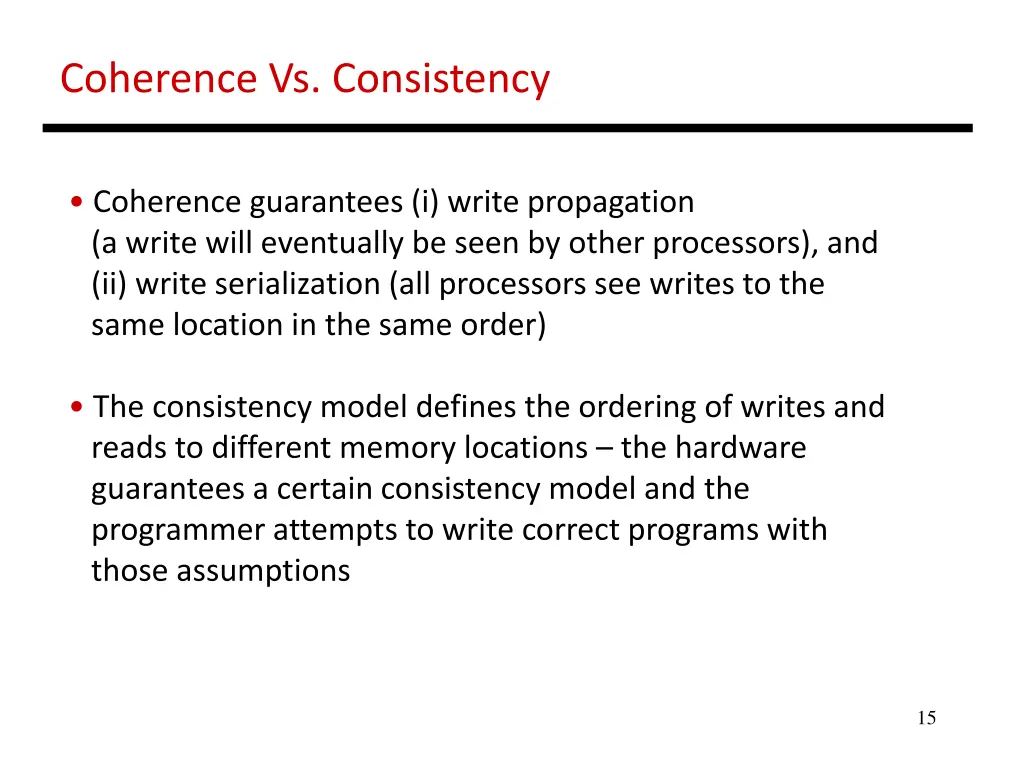 Coherence Vs. Consistency

• Coherence guarantees (i) write propagation (a write will eventually be seen by other processors), and (ii) write serialization (all processors see writes to the same location in the same order)

• The consistency model defines the ordering of writes and reads to different memory locations – the hardware guarantees a certain consistency model and the programmer attempts to write correct programs with those assumptions

15